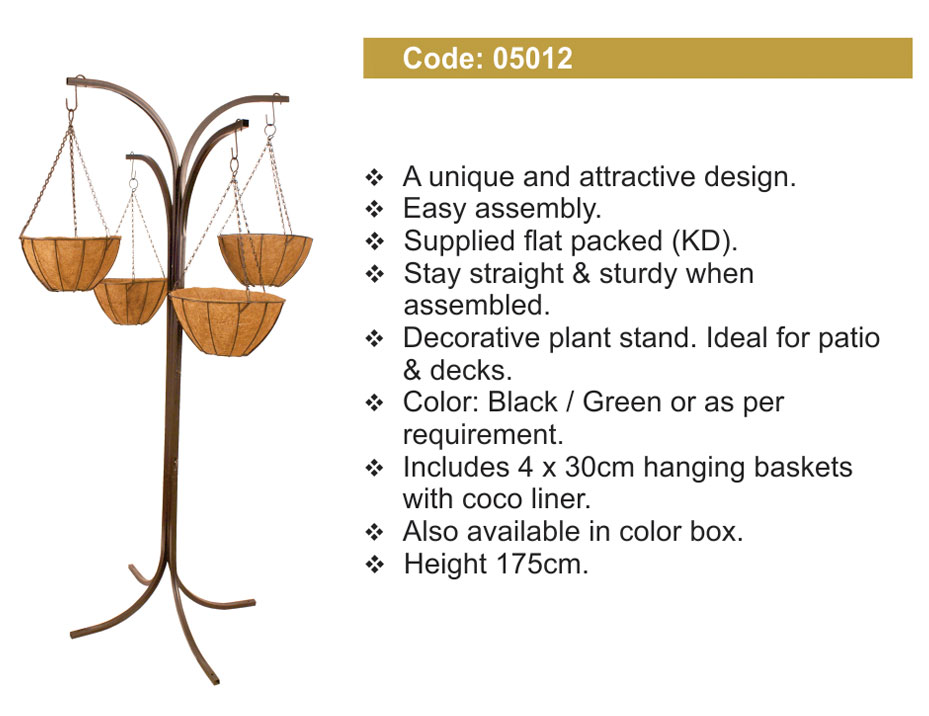 Code: 05012

❖ A unique and attractive design.
❖ Easy assembly.
❖ Supplied flat packed (KD).
❖ Stay straight & sturdy when assembled.
❖ Decorative plant stand. Ideal for patio & decks.
❖ Color: Black / Green or as per requirement.
❖ Includes 4 x 30cm hanging baskets with coco liner.
❖ Also available in color box.
❖ Height 175cm.